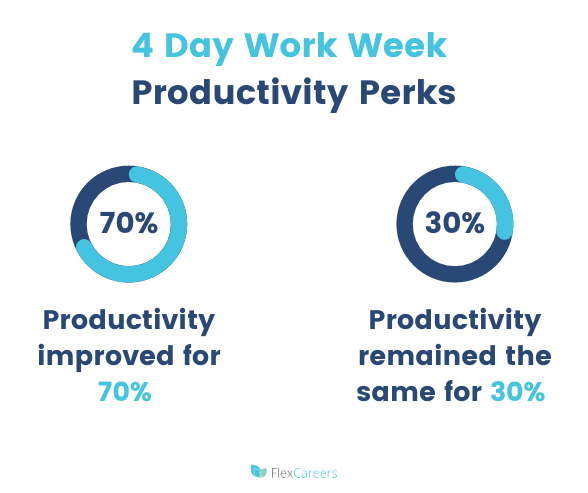 4 Day Work Week
Productivity Perks

70%

Productivity improved for 70%

30%

Productivity remained the same for 30%

FlexCareers